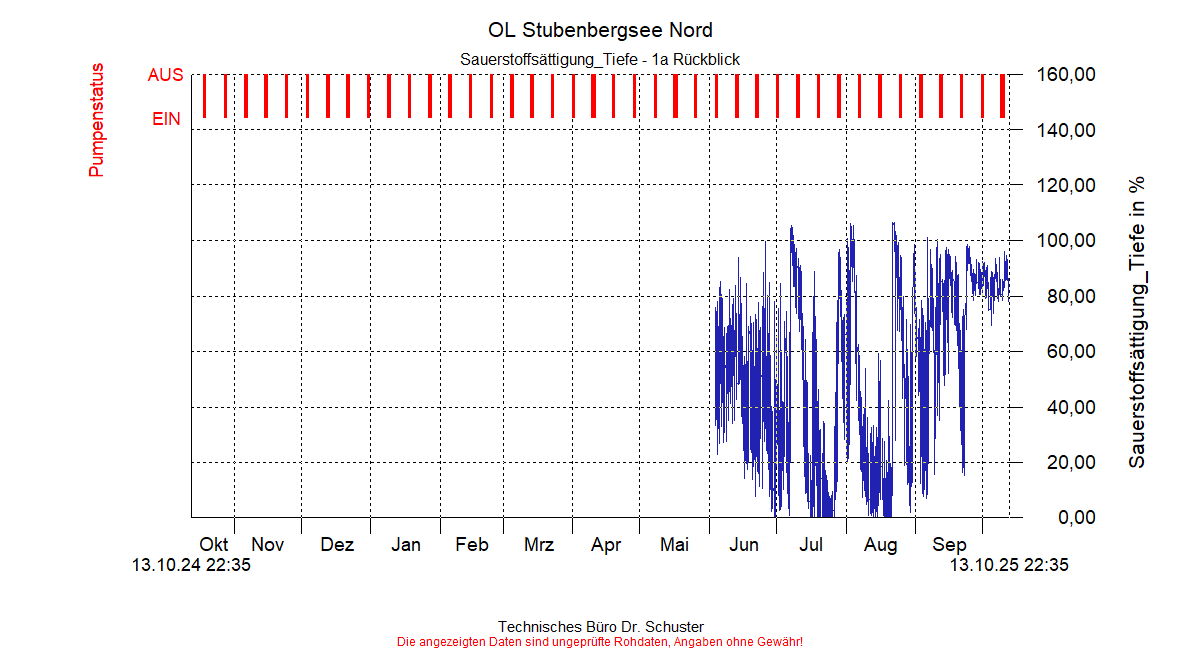 OL Stubenbergsee Nord

Sauerstoffsättigung_Tiefe - 1a Rückblick

Pumpenstatus

AUS

EIN

160,00
140,00
120,00
100,00
80,00
60,00
40,00
20,00
0,00

Sauerstoffsättigung_Tiefe in %

Okt Nov Dez Jan Feb Mrz Apr Mai Jun Jul Aug Sep

13.10.24 22:35

13.10.25 22:35

Technisches Büro Dr. Schuster

Die angezeigten Daten sind ungeprüfte Rohdaten, Angaben ohne Gewähr!